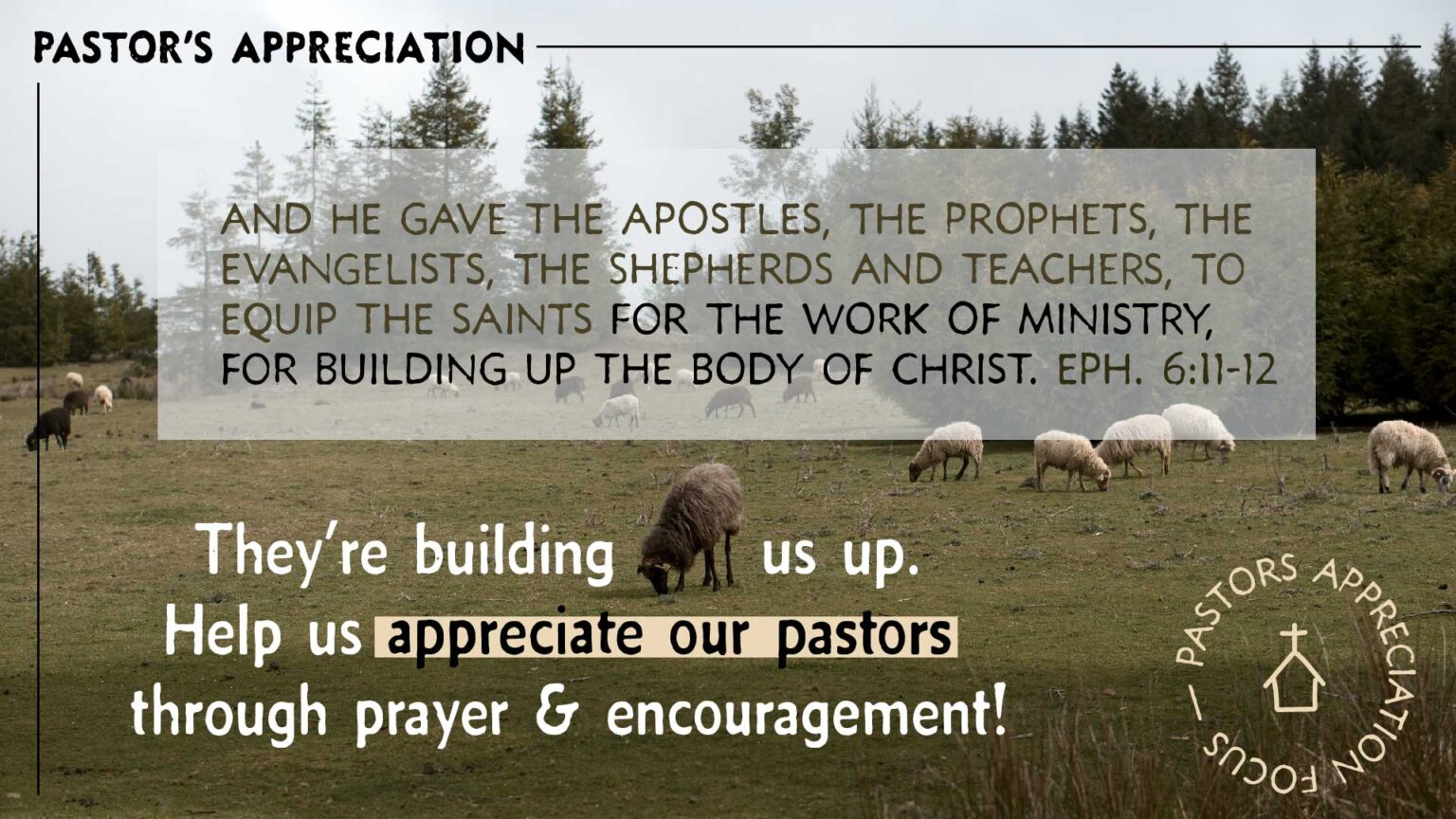 PASTOR'S APPRECIATION

AND HE GAVE THE APOSTLES, THE PROPHETS, THE EVANGELISTS, THE SHEPHERDS AND TEACHERS, TO EQUIP THE SAINTS FOR THE WORK OF MINISTRY, FOR BUILDING UP THE BODY OF CHRIST. EPH. 6:11-12

They're building us up.
Help us appreciate our pastors through prayer & encouragement!

— PASTORS APPRECIATION FOCUS